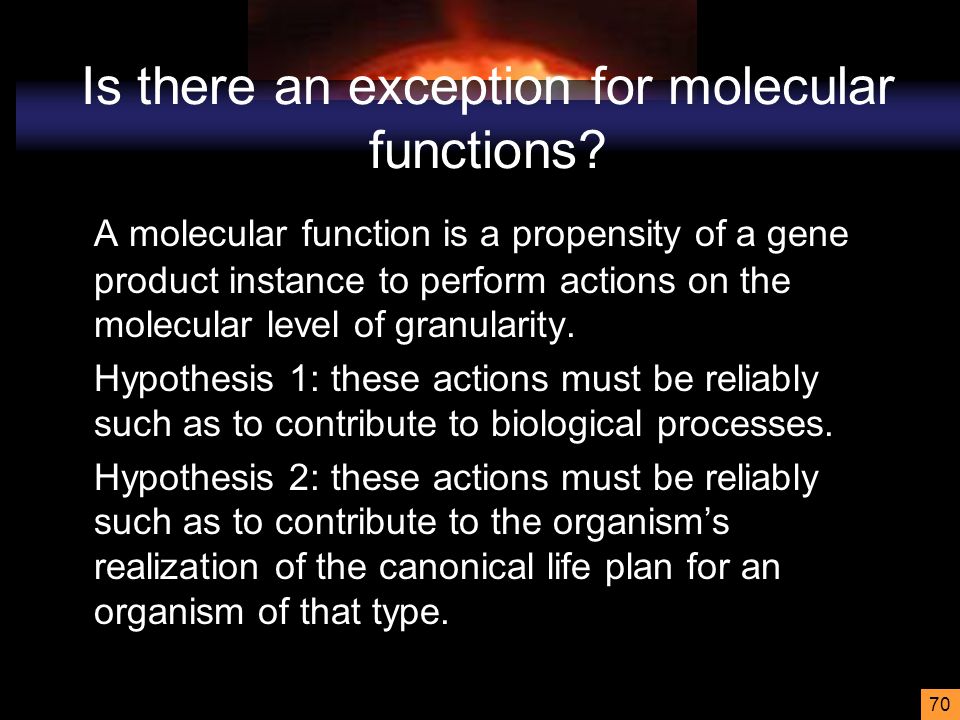 Is there an exception for molecular functions?

A molecular function is a propensity of a gene product instance to perform actions on the molecular level of granularity.

Hypothesis 1: these actions must be reliably such as to contribute to biological processes.

Hypothesis 2: these actions must be reliably such as to contribute to the organism’s realization of the canonical life plan for an organism of that type.

70